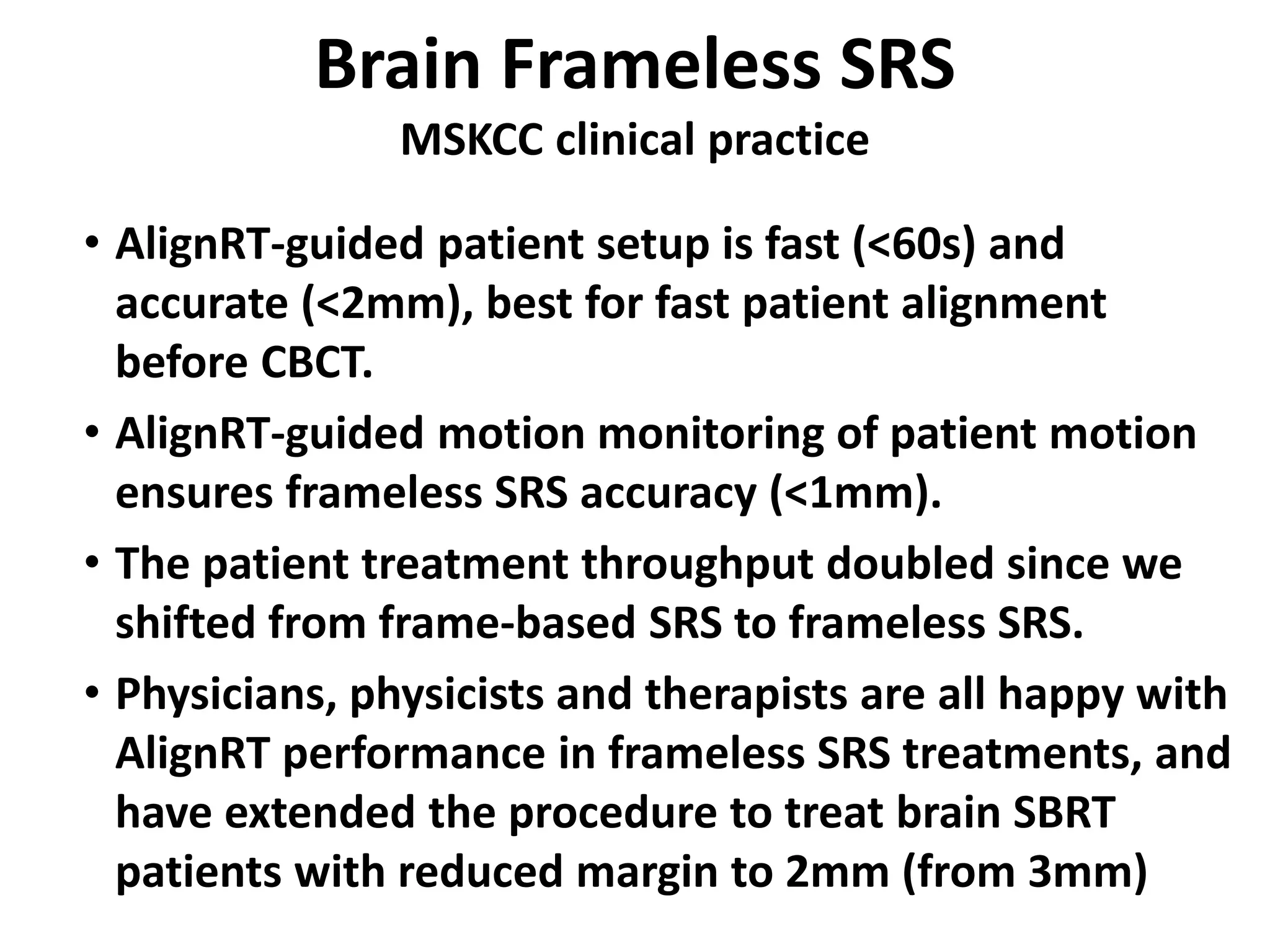 Brain Frameless SRS
MSKCC clinical practice

• AlignRT-guided patient setup is fast (<60s) and accurate (<2mm), best for fast patient alignment before CBCT.
• AlignRT-guided motion monitoring of patient motion ensures frameless SRS accuracy (<1mm).
• The patient treatment throughput doubled since we shifted from frame-based SRS to frameless SRS.
• Physicians, physicists and therapists are all happy with AlignRT performance in frameless SRS treatments, and have extended the procedure to treat brain SBRT patients with reduced margin to 2mm (from 3mm)